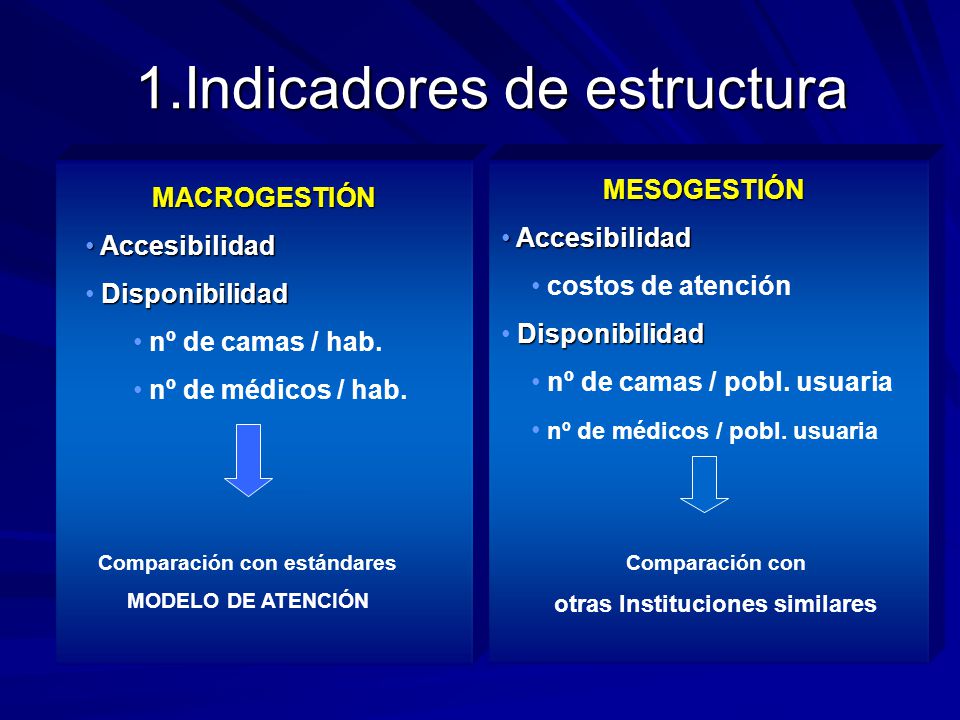 1.Indicadores de estructura

MACROGESTIÓN

• Accesibilidad

• Disponibilidad

• nº de camas / hab.

• nº de médicos / hab.

Comparación con estándares

MODELO DE ATENCIÓN

MESOGESTIÓN

• Accesibilidad

• costos de atención

• Disponibilidad

• nº de camas / pobl. usuaria

• nº de médicos / pobl. usuaria

Comparación con

otras Instituciones similares